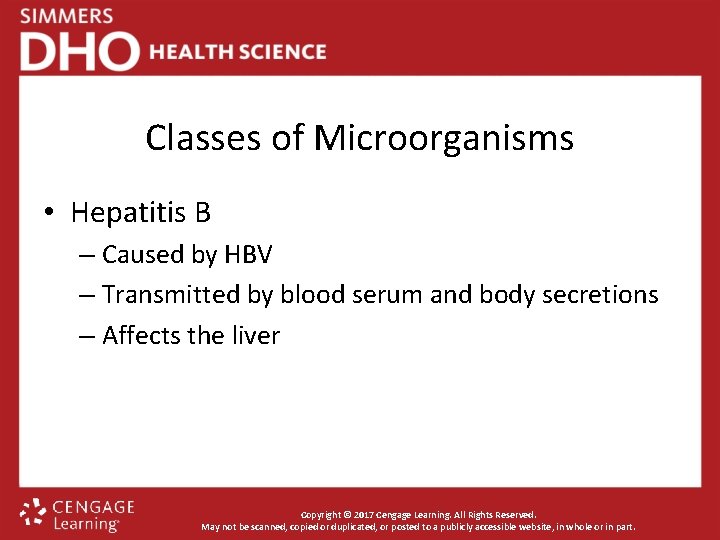 SIMMERS
DHO HEALTH SCIENCE

Classes of Microorganisms

• Hepatitis B
– Caused by HBV
– Transmitted by blood serum and body secretions
– Affects the liver

CENGAGE Learning®

Copyright © 2017 Cengage Learning. All Rights Reserved.
May not be scanned, copied or duplicated, or posted to a publicly accessible website, in whole or in part.